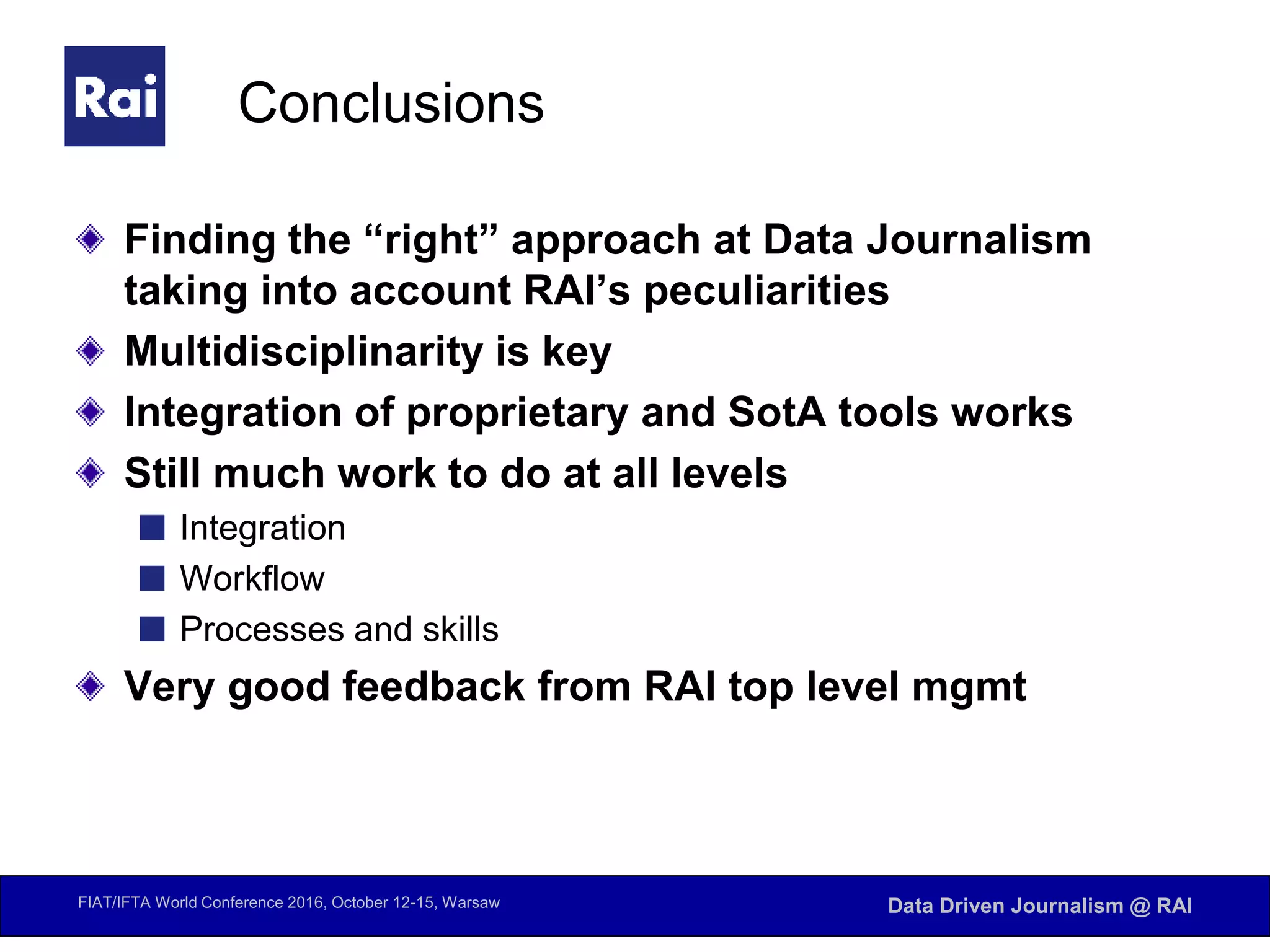 Rai

Conclusions

Finding the “right” approach at Data Journalism taking into account RAI’s peculiarities

Multidisciplinarity is key

Integration of proprietary and SotA tools works

Still much work to do at all levels

Integration

Workflow

Processes and skills

Very good feedback from RAI top level mgmt

FIAT/IFTA World Conference 2016, October 12-15, Warsaw

Data Driven Journalism @ RAI